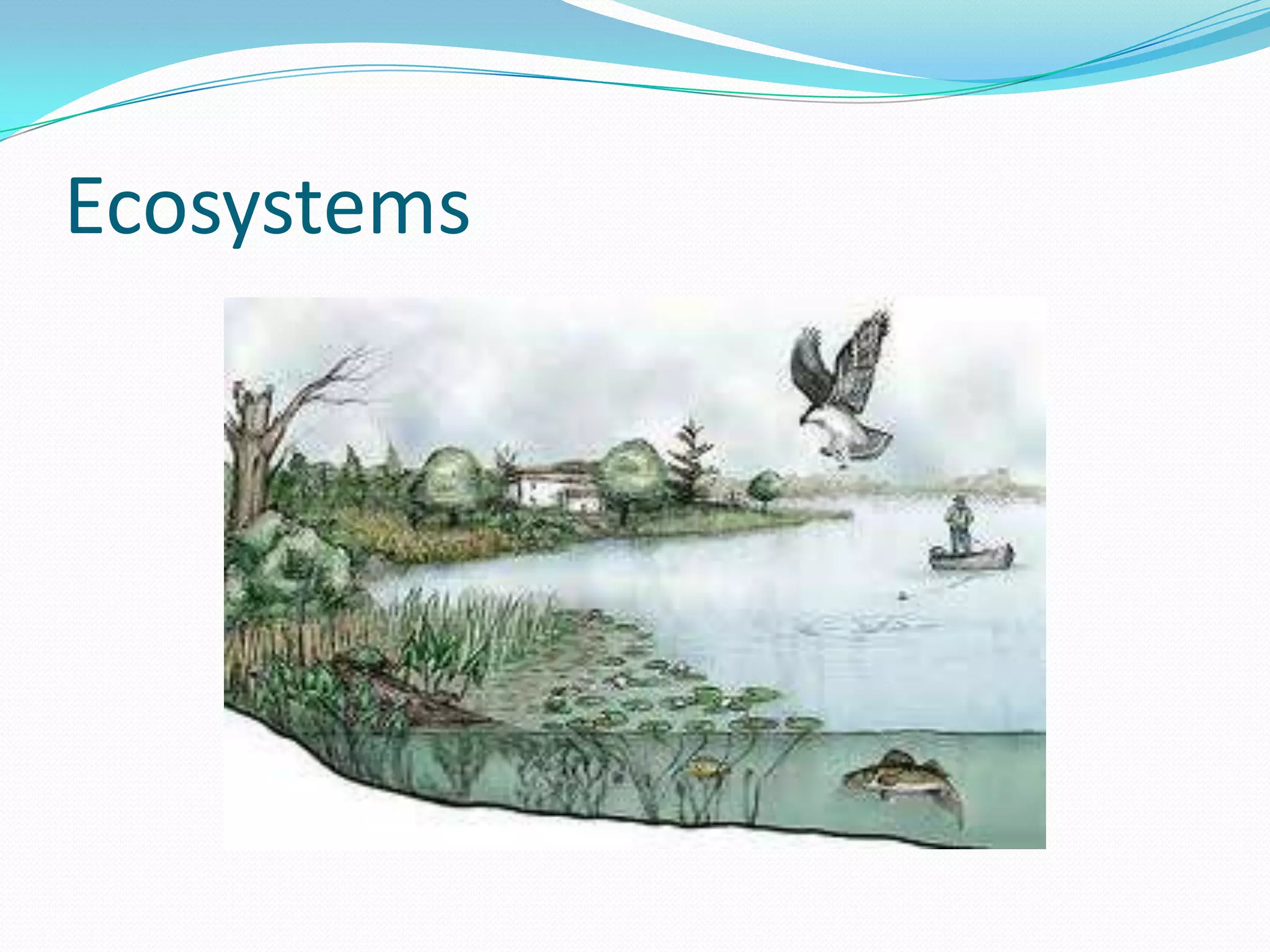 Ecosystems